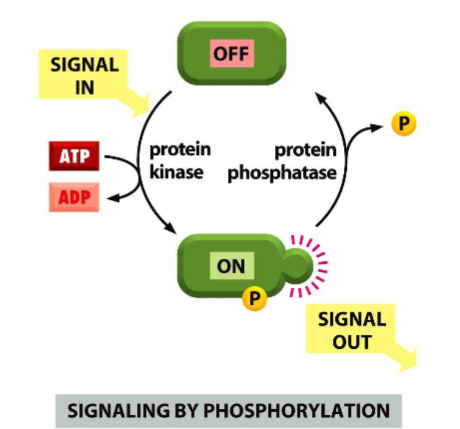 OFF

SIGNAL IN

ATP

ADP

protein kinase

protein phosphatase

P

ON

P

SIGNAL OUT

SIGNALING BY PHOSPHORYLATION